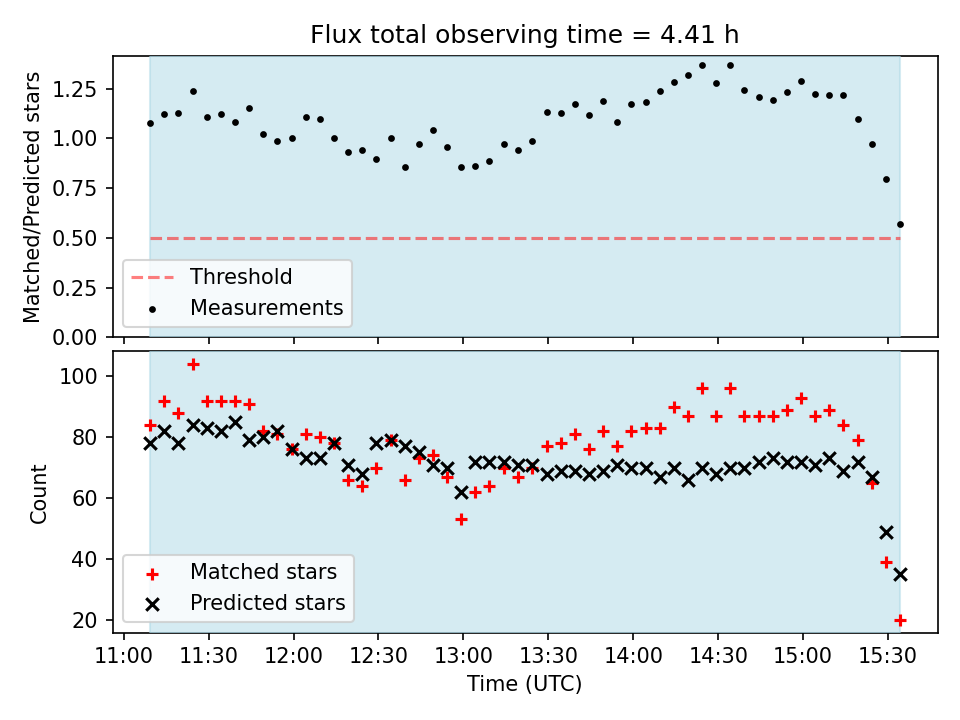 Flux total observing time = 4.41 h

Matched/Predicted stars

1.25
1.00
0.75
0.50
0.25
0.00

Threshold
Measurements

Count

100
80
60
40
20

Matched stars
Predicted stars

11:00 11:30 12:00 12:30 13:00 13:30 14:00 14:30 15:00 15:30

Time (UTC)